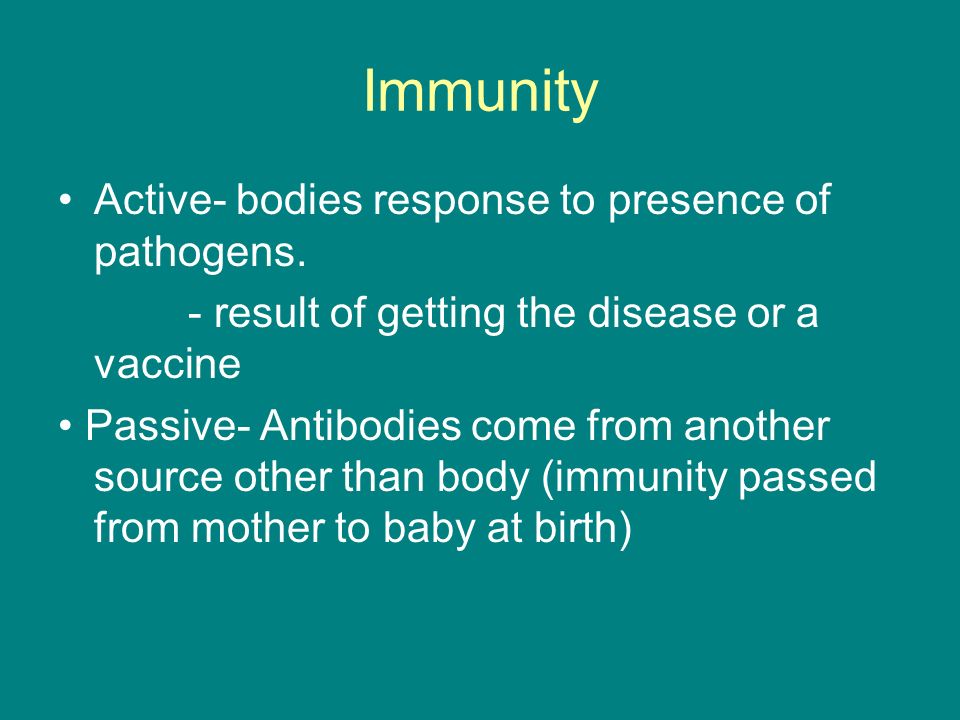 Immunity

• Active- bodies response to presence of pathogens.

- result of getting the disease or a vaccine

• Passive- Antibodies come from another source other than body (immunity passed from mother to baby at birth)